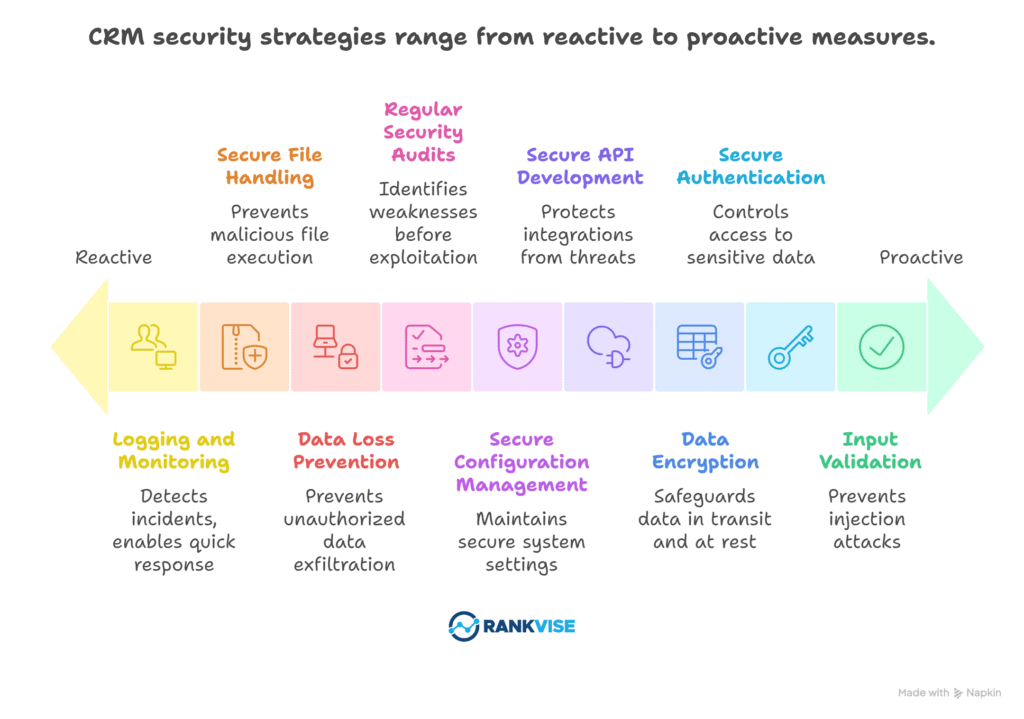 CRM security strategies range from reactive to proactive measures.

Reactive

Secure File Handling
Prevents malicious file execution

Regular Security Audits
Identifies weaknesses before exploitation

Secure API Development
Protects integrations from threats

Secure Authentication
Controls access to sensitive data

Proactive

Logging and Monitoring
Detects incidents, enables quick response

Data Loss Prevention
Prevents unauthorized data exfiltration

Secure Configuration Management
Maintains secure system settings

Data Encryption
Safeguards data in transit and at rest

Input Validation
Prevents injection attacks

RANKVISE

Made with Napkin